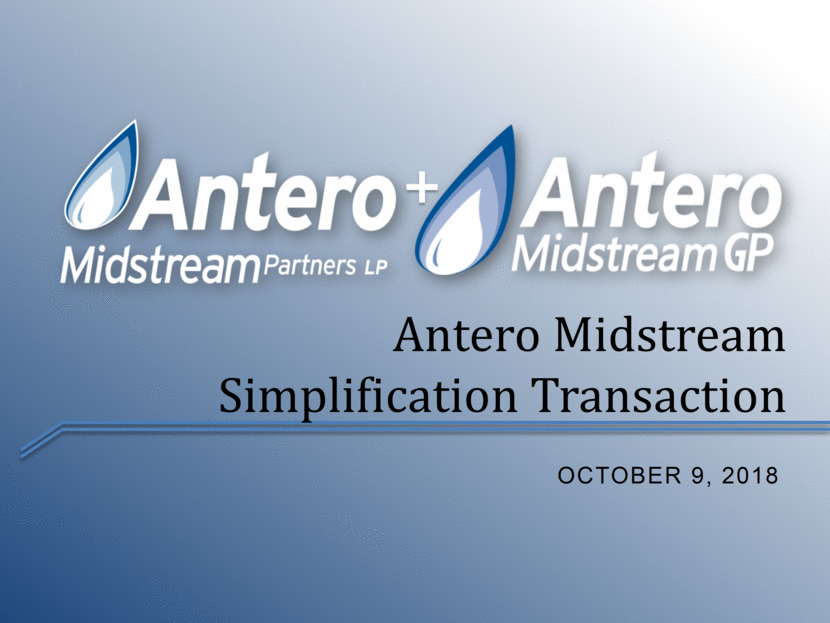 Antero Midstream Partners LP + Antero Midstream GP

Antero Midstream Simplification Transaction

OCTOBER 9, 2018